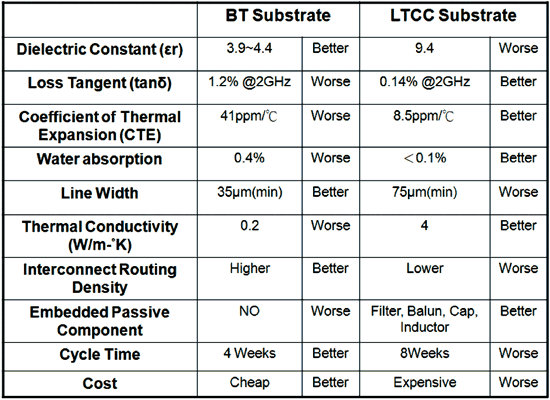 | | BT Substrate | | LTCC Substrate | |
|---|---|---|---|---|
| Dielectric Constant (εr) | 3.9~4.4 | Better | 9.4 | Worse |
| Loss Tangent (tanδ) | 1.2% @2GHz | Worse | 0.14% @2GHz | Better |
| Coefficient of Thermal Expansion (CTE) | 41ppm/℃ | Worse | 8.5ppm/℃ | Better |
| Water absorption | 0.4% | Worse | ＜0.1% | Better |
| Line Width | 35μm(min) | Better | 75μm(min) | Worse |
| Thermal Conductivity (W/m-°K) | 0.2 | Worse | 4 | Better |
| Interconnect Routing Density | Higher | Better | Lower | Worse |
| Embedded Passive Component | NO | Worse | Filter, Balun, Cap, Inductor | Better |
| Cycle Time | 4 Weeks | Better | 8Weeks | Worse |
| Cost | Cheap | Better | Expensive | Worse |